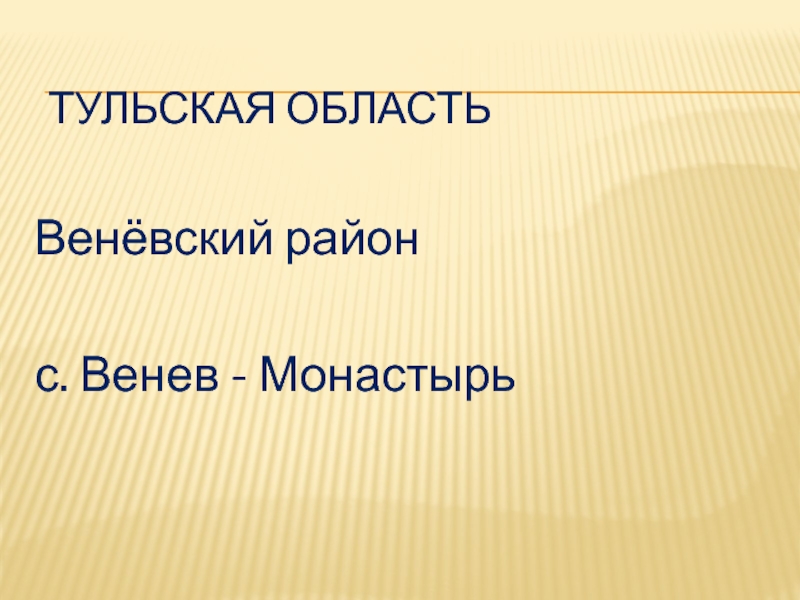 ТУЛЬСКАЯ ОБЛАСТЬ

Венёвский район

с. Венев - Монастырь